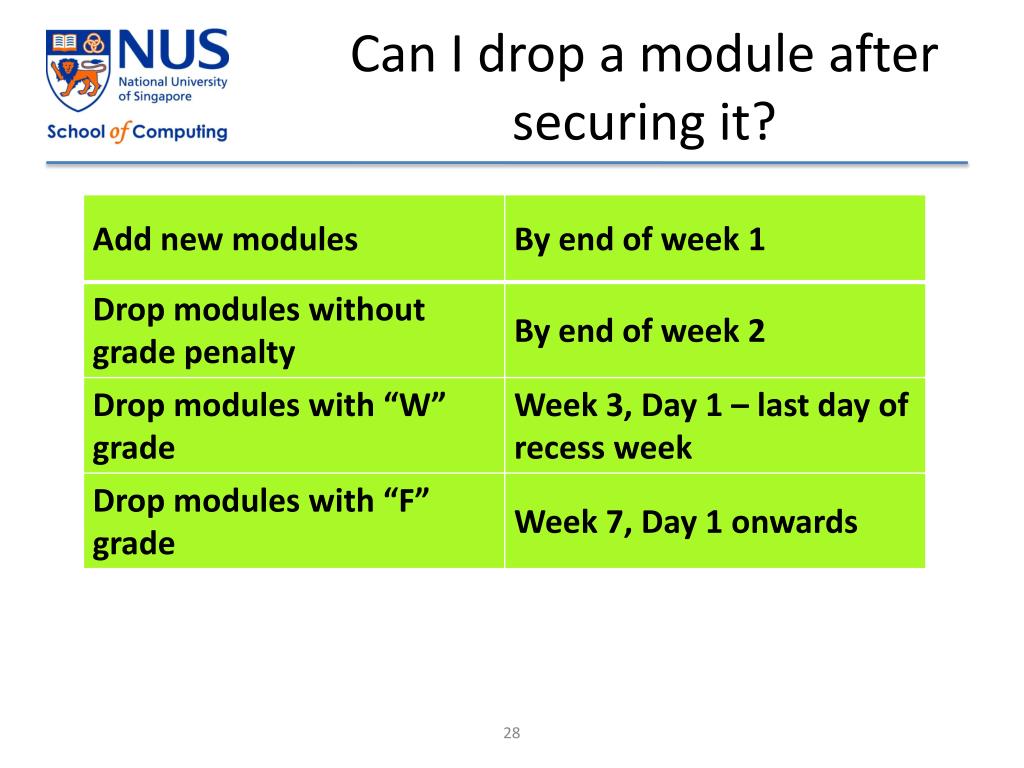 NUS
National University of Singapore
School of Computing

Can I drop a module after securing it?

| Add new modules | By end of week 1 |
|---|---|
| Drop modules without grade penalty | By end of week 2 |
| Drop modules with “W” grade | Week 3, Day 1 – last day of recess week |
| Drop modules with “F” grade | Week 7, Day 1 onwards |

28